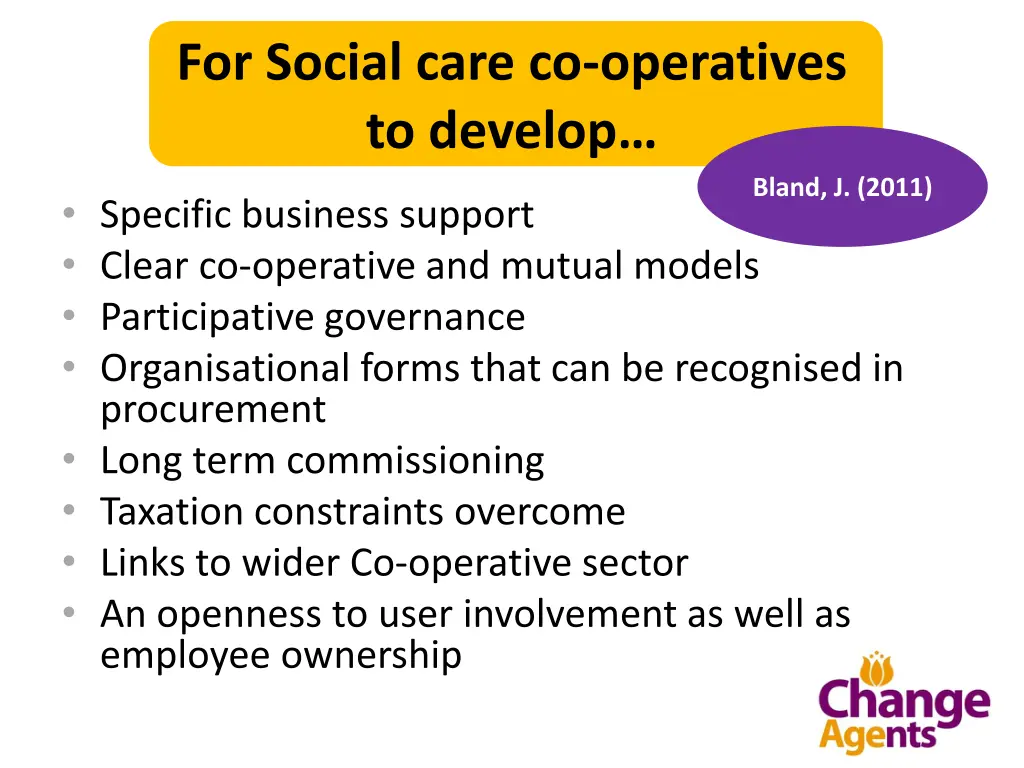 For Social care co-operatives to develop…

Bland, J. (2011)

• Specific business support
• Clear co-operative and mutual models
• Participative governance
• Organisational forms that can be recognised in procurement
• Long term commissioning
• Taxation constraints overcome
• Links to wider Co-operative sector
• An openness to user involvement as well as employee ownership

Change Agents